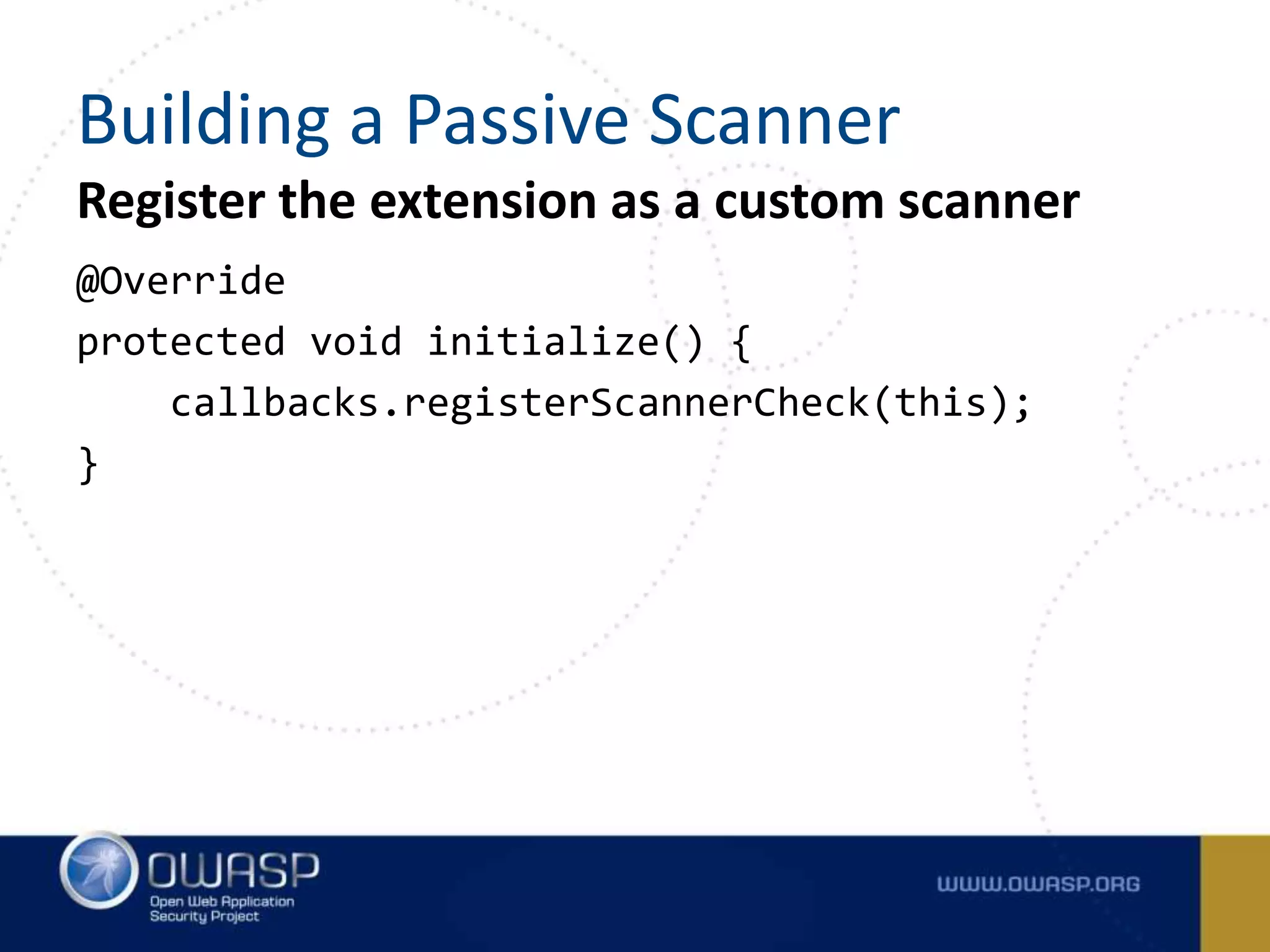 Building a Passive Scanner

Register the extension as a custom scanner

@Override
protected void initialize() {
    callbacks.registerScannerCheck(this);
}

OWASP
Open Web Application Security Project

WWW.OWASP.ORG